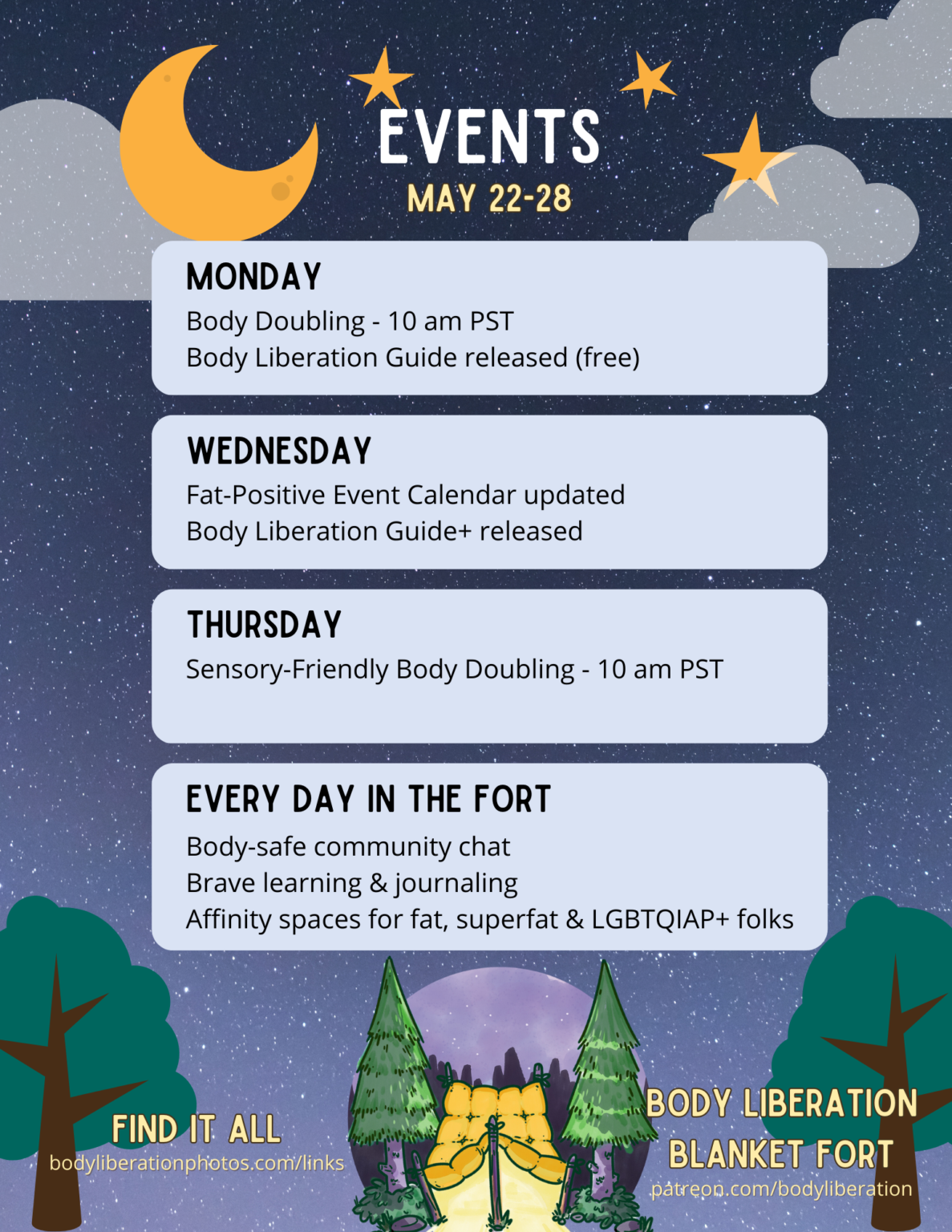 EVENTS
MAY 22-28

MONDAY
Body Doubling - 10 am PST
Body Liberation Guide released (free)

WEDNESDAY
Fat-Positive Event Calendar updated
Body Liberation Guide+ released

THURSDAY
Sensory-Friendly Body Doubling - 10 am PST

EVERY DAY IN THE FORT
Body-safe community chat
Brave learning & journaling
Affinity spaces for fat, superfat & LGBTQIAP+ folks

FIND IT ALL
bodyliberationphotos.com/links

BODY LIBERATION BLANKET FORT
patreon.com/bodyliberation